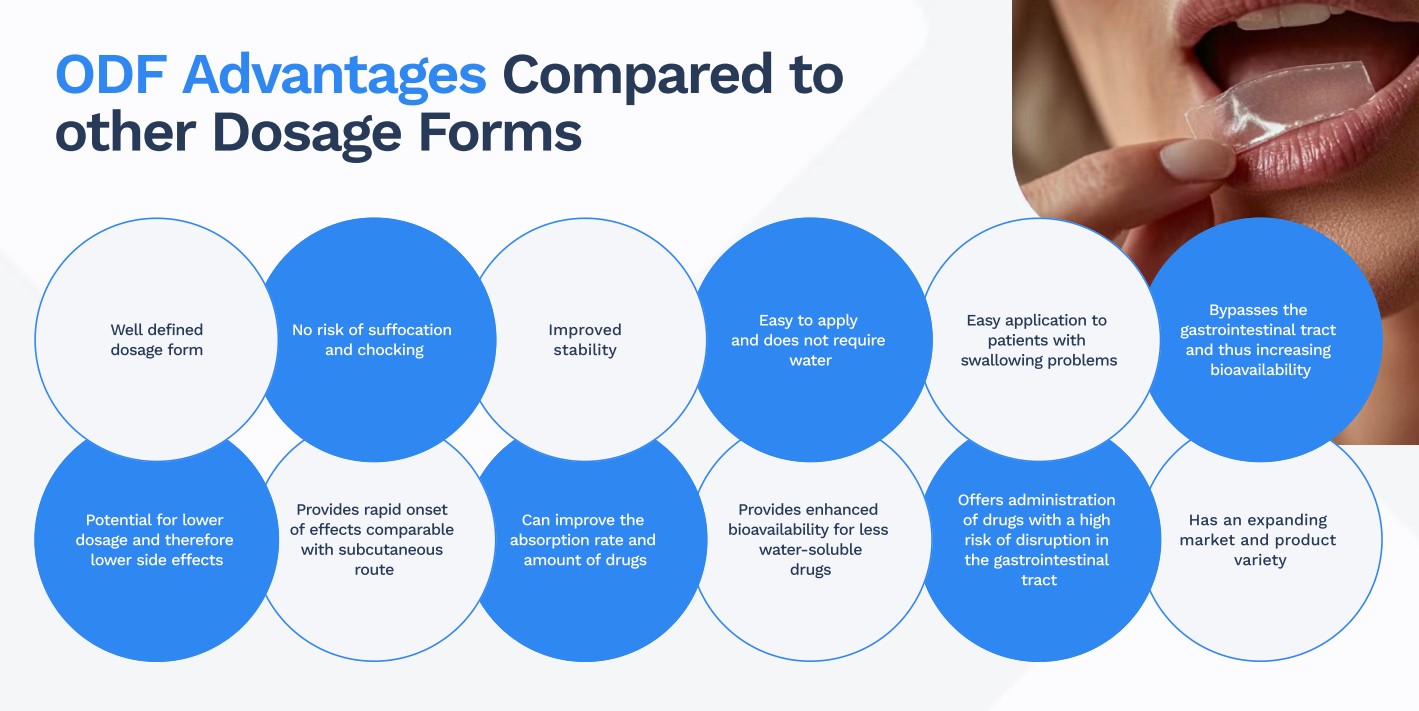 ODF Advantages Compared to other Dosage Forms

Well defined dosage form

No risk of suffocation and chocking

Improved stability

Easy to apply and does not require water

Easy application to patients with swallowing problems

Bypasses the gastrointestinal tract and thus increasing bioavailability

Potential for lower dosage and therefore lower side effects

Provides rapid onset of effects comparable with subcutaneous route

Can improve the absorption rate and amount of drugs

Provides enhanced bioavailability for less water-soluble drugs

Offers administration of drugs with a high risk of disruption in the gastrointestinal tract

Has an expanding market and product variety